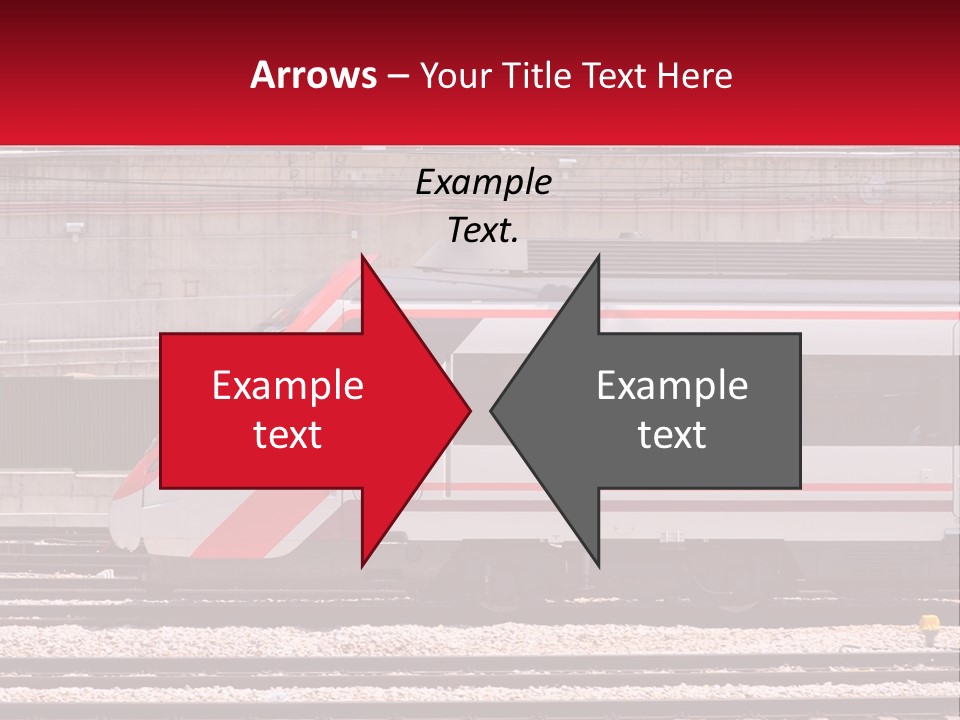 Arrows – Your Title Text Here

Example Text.

Example text

Example text